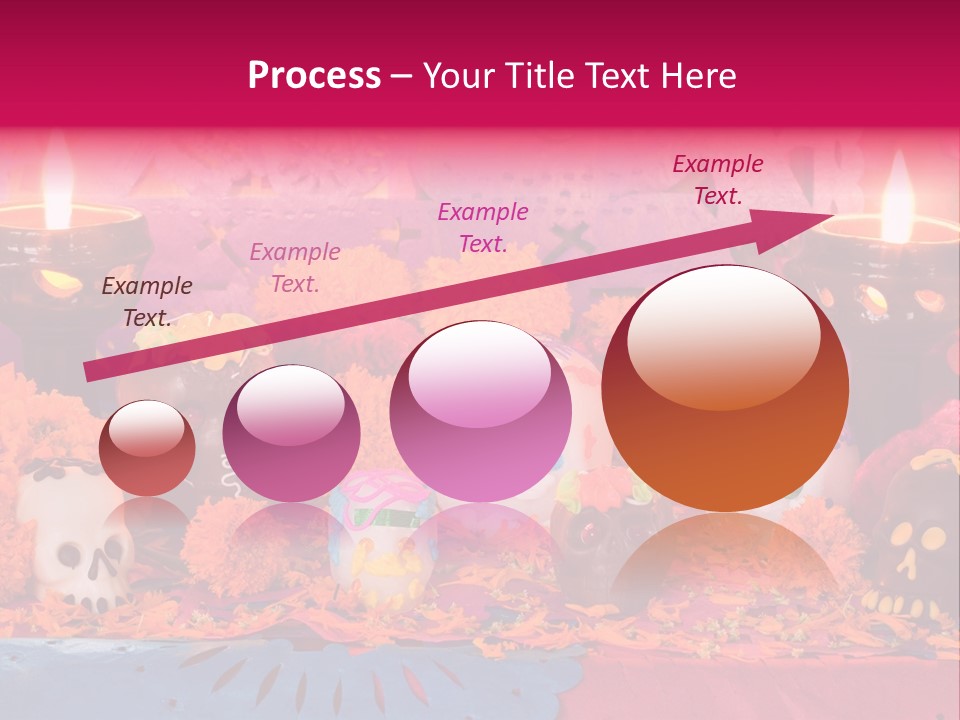 Process – Your Title Text Here

Example Text.

Example Text.

Example Text.

Example Text.